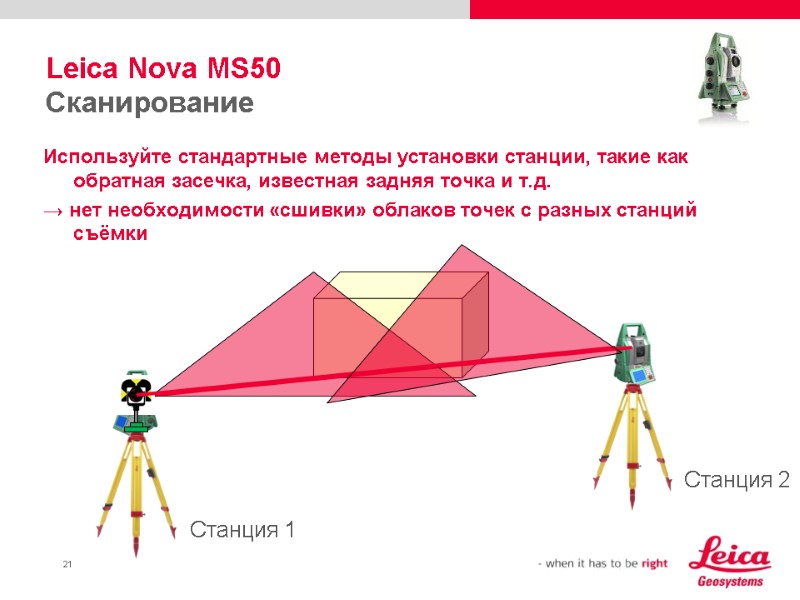 Leica Nova MS50
Сканирование

Используйте стандартные методы установки станции, такие как обратная засечка, известная задняя точка и т.д.
→ нет необходимости «сшивки» облаков точек с разных станций съёмки

Станция 2

Станция 1

21

- when it has to be right

Leica
Geosystems